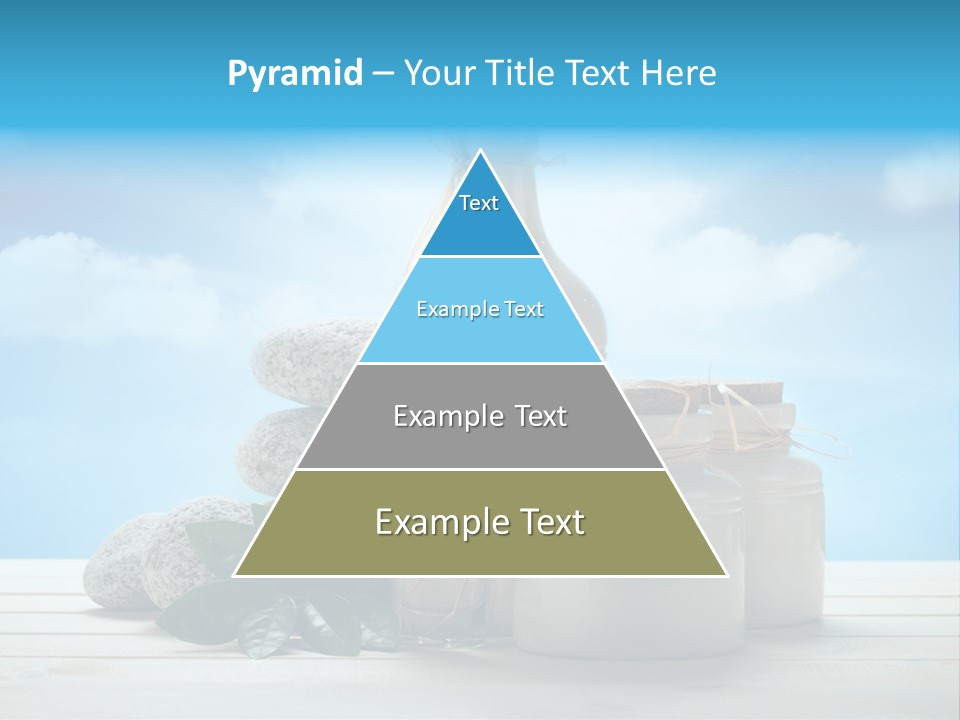 Pyramid – Your Title Text Here

Text

Example Text

Example Text

Example Text